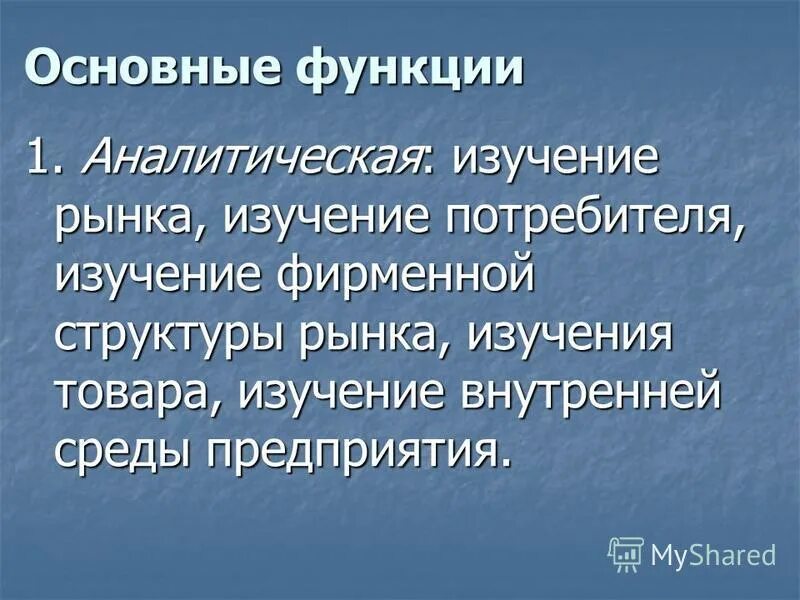 Основные функции

1. Аналитическая: изучение рынка, изучение потребителя, изучение фирменной структуры рынка, изучения товара, изучение внутренней среды предприятия.

MyShared